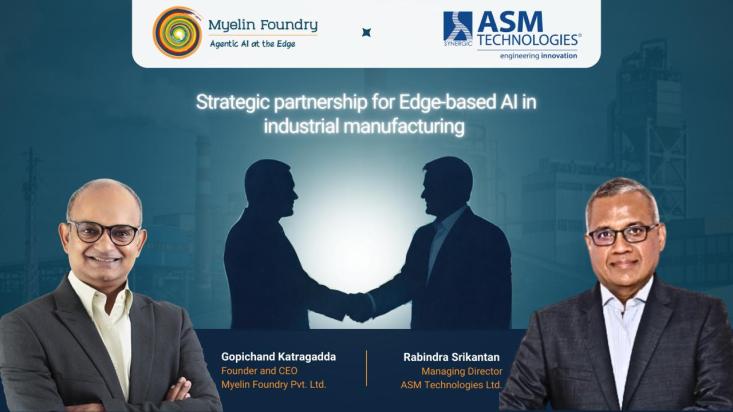 Myelin Foundry
Agentic AI at the Edge

SYNERGIC ASM TECHNOLOGIES®
engineering innovation

Strategic partnership for Edge-based AI in industrial manufacturing

Gopichand Katragadda
Founder and CEO
Myelin Foundry Pvt. Ltd.

Rabindra Srikantan
Managing Director
ASM Technologies Ltd.